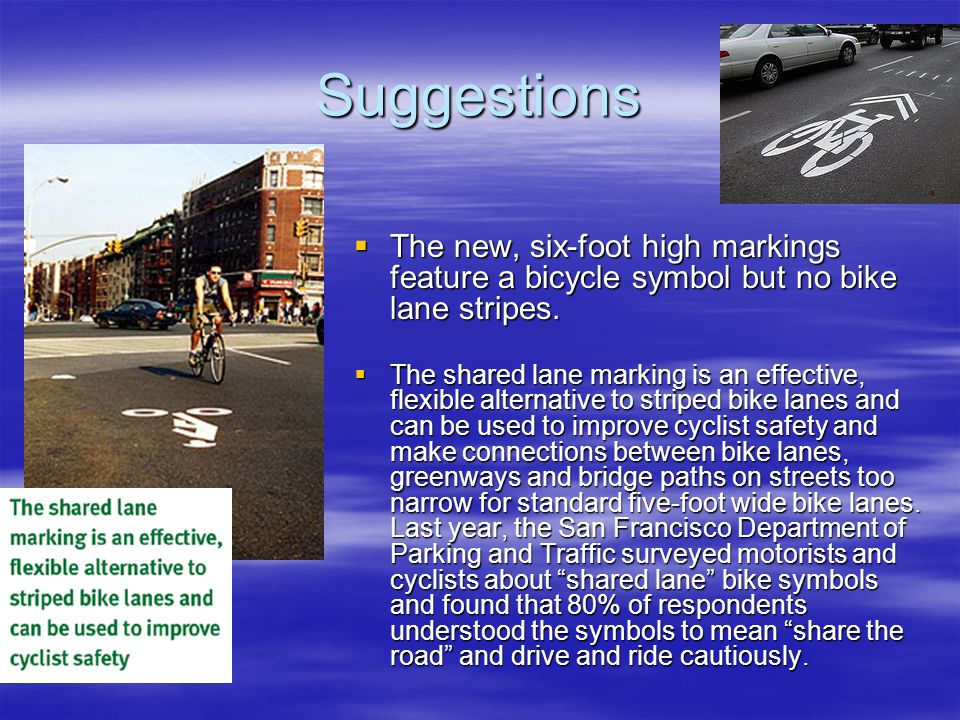 Suggestions

The new, six-foot high markings feature a bicycle symbol but no bike lane stripes.

The shared lane marking is an effective, flexible alternative to striped bike lanes and can be used to improve cyclist safety and make connections between bike lanes, greenways and bridge paths on streets too narrow for standard five-foot wide bike lanes. Last year, the San Francisco Department of Parking and Traffic surveyed motorists and cyclists about “shared lane” bike symbols and found that 80% of respondents understood the symbols to mean “share the road” and drive and ride cautiously.

The shared lane marking is an effective, flexible alternative to striped bike lanes and can be used to improve cyclist safety